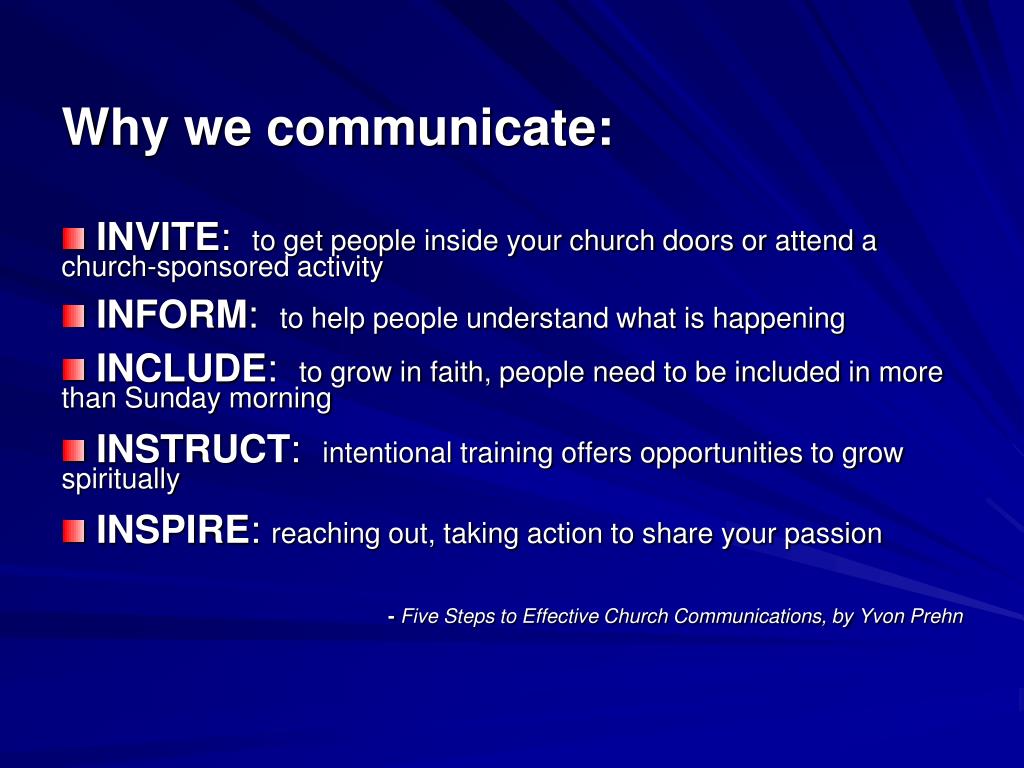 Why we communicate:

INVITE: to get people inside your church doors or attend a church-sponsored activity

INFORM: to help people understand what is happening

INCLUDE: to grow in faith, people need to be included in more than Sunday morning

INSTRUCT: intentional training offers opportunities to grow spiritually

INSPIRE: reaching out, taking action to share your passion

- Five Steps to Effective Church Communications, by Yvon Prehn